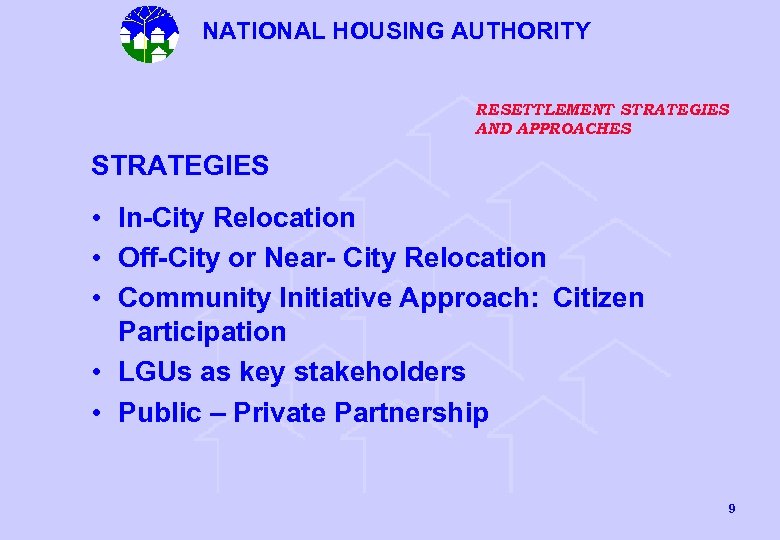 NATIONAL HOUSING AUTHORITY

RESETTLEMENT STRATEGIES AND APPROACHES

STRATEGIES

• In-City Relocation
• Off-City or Near- City Relocation
• Community Initiative Approach: Citizen Participation
• LGUs as key stakeholders
• Public – Private Partnership

9